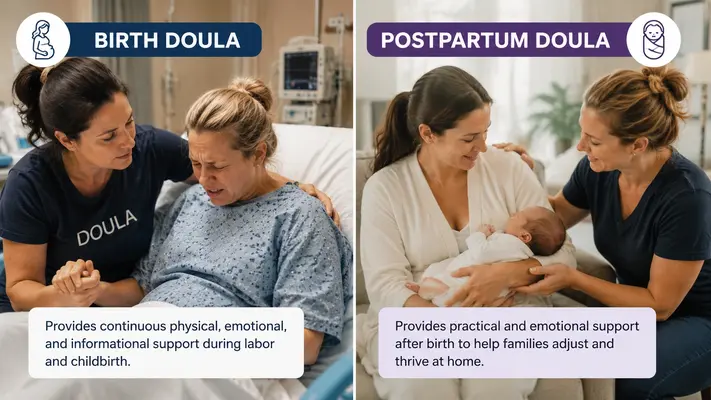 BIRTH DOULA

DOULA

Provides continuous physical, emotional, and informational support during labor and childbirth.

POSTPARTUM DOULA

Provides practical and emotional support after birth to help families adjust and thrive at home.